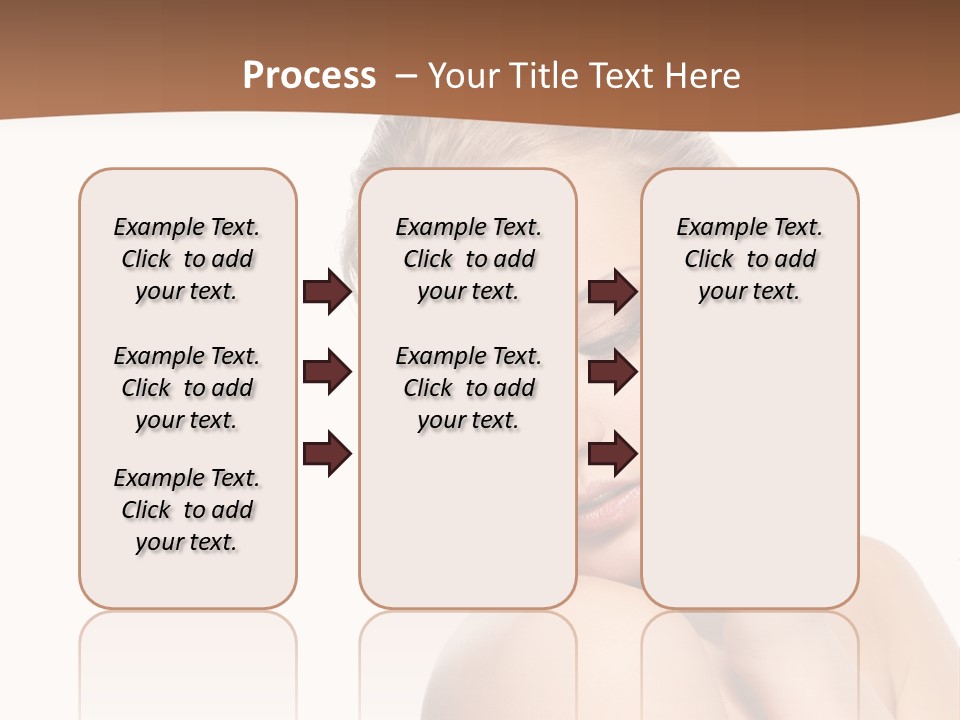 Process – Your Title Text Here

Example Text. Click to add your text.

Example Text. Click to add your text.

Example Text. Click to add your text.

Example Text. Click to add your text.

Example Text. Click to add your text.

Example Text. Click to add your text.